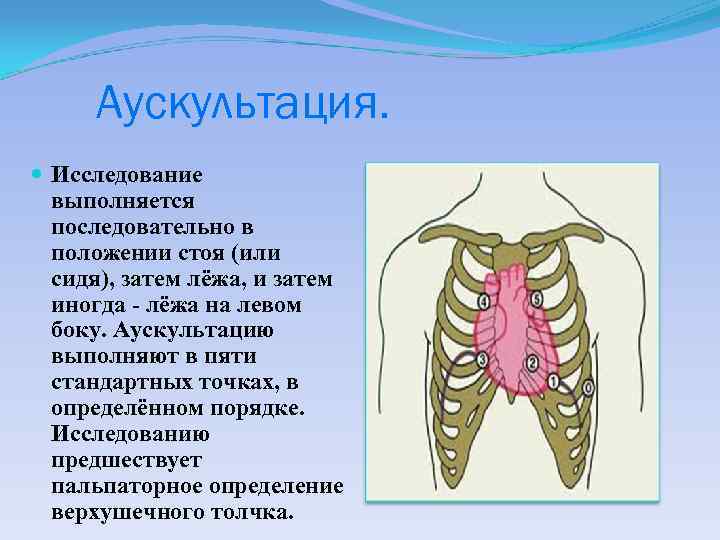 Аускультация.

Исследование выполняется последовательно в положении стоя (или сидя), затем лёжа, и затем иногда - лёжа на левом боку. Аускультацию выполняют в пяти стандартных точках, в определённом порядке. Исследованию предшествует пальпаторное определение верхушечного толчка.

4
5
3
2
1
0